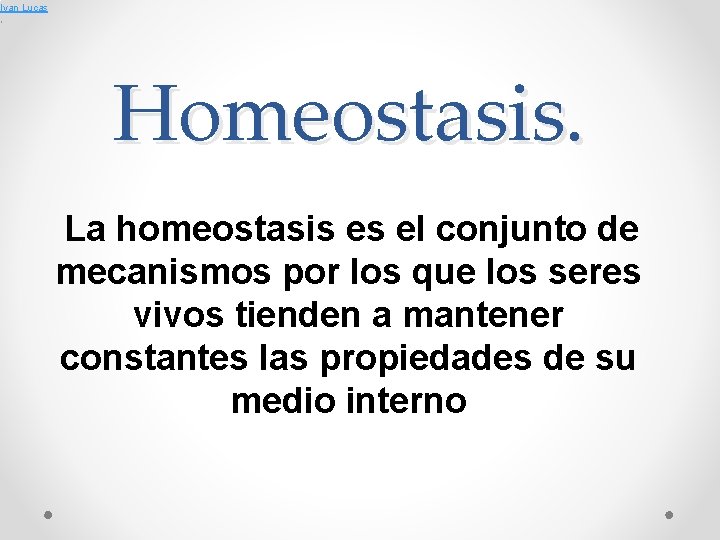 Ivan Lucas

Homeostasis.

La homeostasis es el conjunto de mecanismos por los que los seres vivos tienden a mantener constantes las propiedades de su medio interno